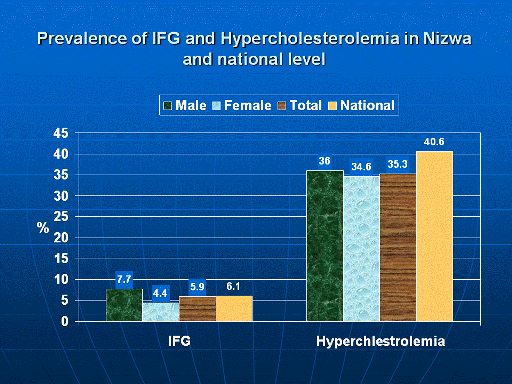 Prevalence of IFG and Hypercholesterolemia in Nizwa and national level

Male Female Total National

45
40
35
30
25
20
15
10
5
0

%

7.7 4.4 5.9 6.1

36 34.6 35.3 40.6

IFG

Hyperchlestrolemia